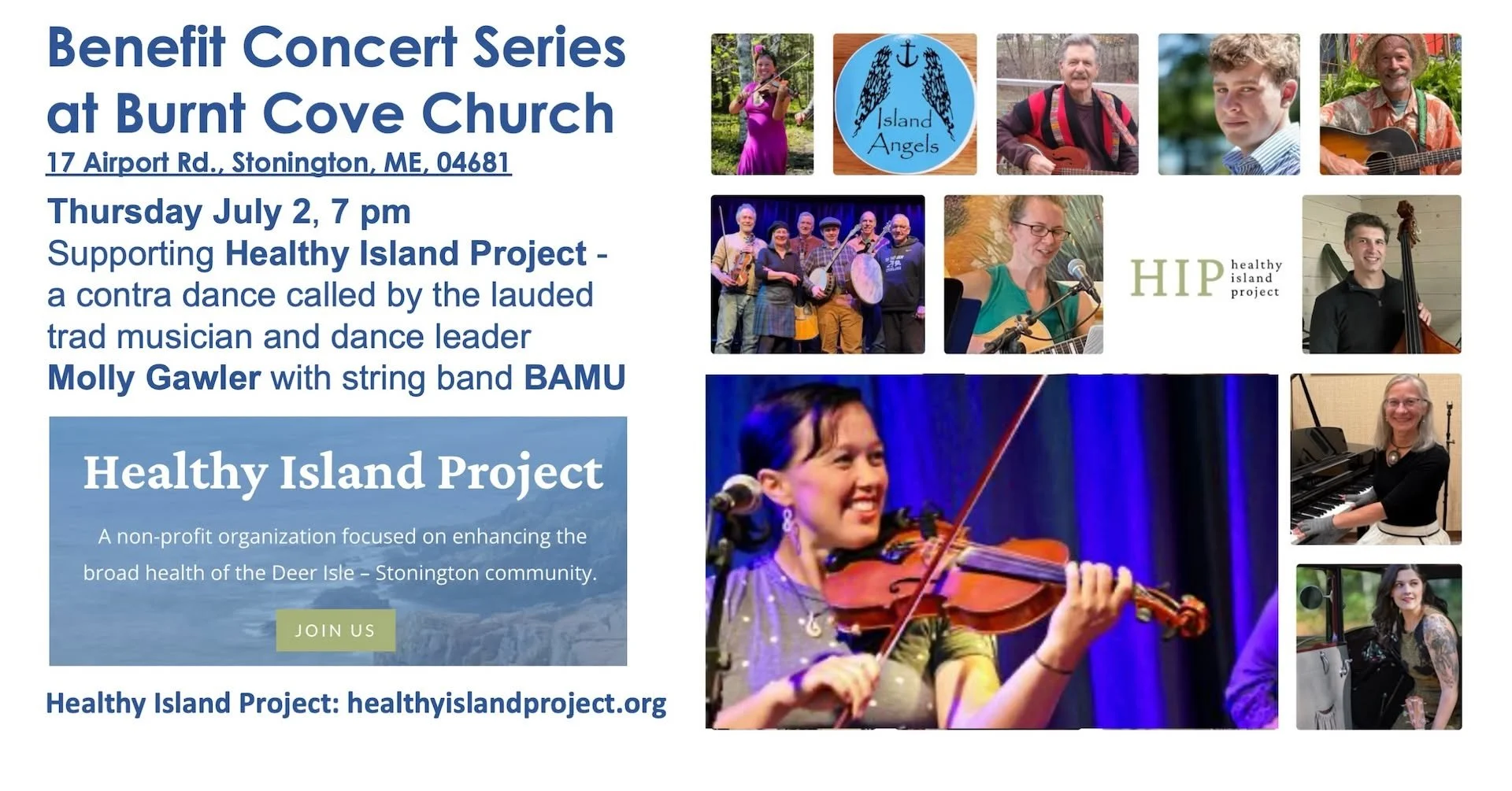 Benefit Concert Series at Burnt Cove Church

17 Airport Rd., Stonington, ME, 04681

Thursday July 2, 7 pm
Supporting Healthy Island Project - a contra dance called by the lauded trad musician and dance leader Molly Gawler with string band BAMU

Healthy Island Project

A non-profit organization focused on enhancing the broad health of the Deer Isle – Stonington community.

JOIN US

Healthy Island Project: healthyislandproject.org

Island Angels

HIP healthy island project